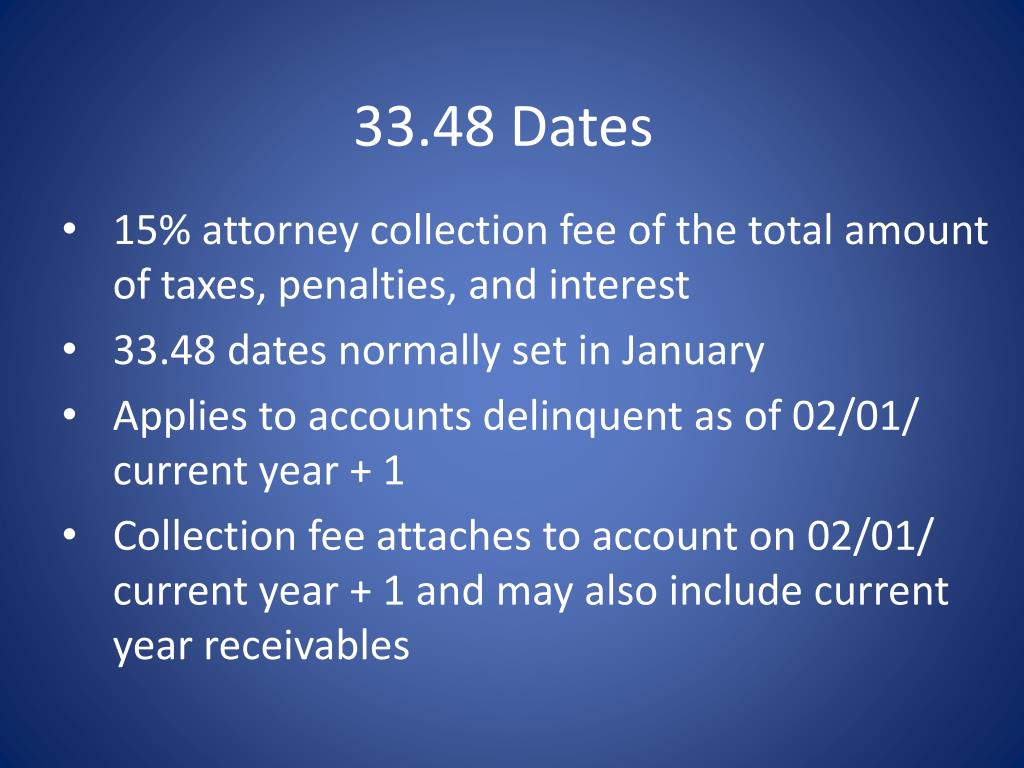 33.48 Dates

• 15% attorney collection fee of the total amount of taxes, penalties, and interest
• 33.48 dates normally set in January
• Applies to accounts delinquent as of 02/01/ current year + 1
• Collection fee attaches to account on 02/01/ current year + 1 and may also include current year receivables